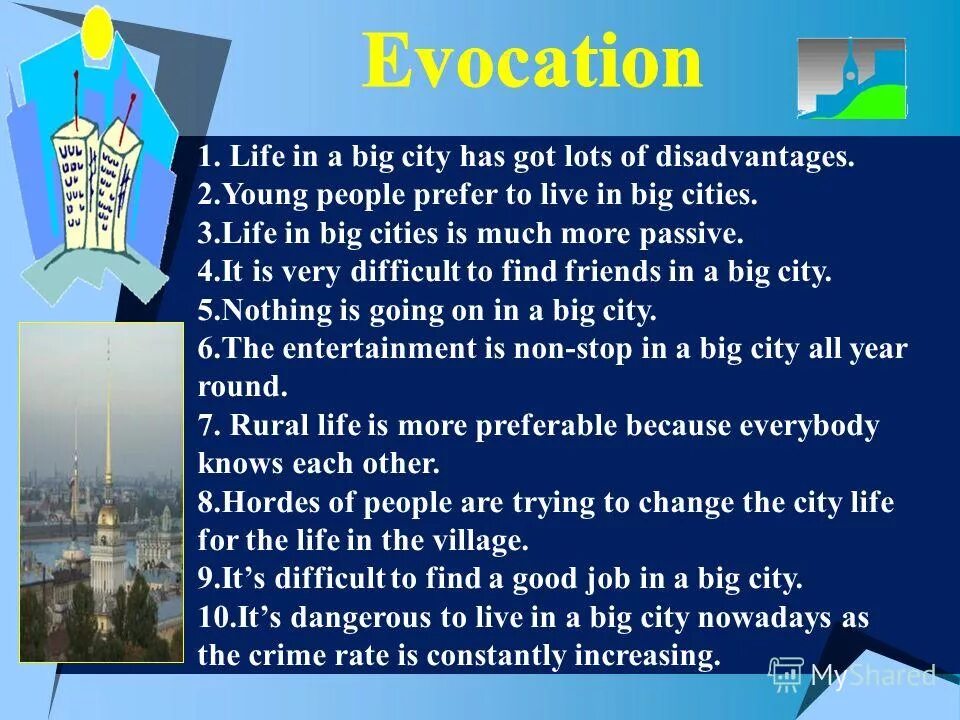 Evocation

1. Life in a big city has got lots of disadvantages.
2.Young people prefer to live in big cities.
3.Life in big cities is much more passive.
4.It is very difficult to find friends in a big city.
5.Nothing is going on in a big city.
6.The entertainment is non-stop in a big city all year round.
7. Rural life is more preferable because everybody knows each other.
8.Hordes of people are trying to change the city life for the life in the village.
9.It's difficult to find a good job in a big city.
10.It's dangerous to live in a big city nowadays as the crime rate is constantly increasing.

MyShared